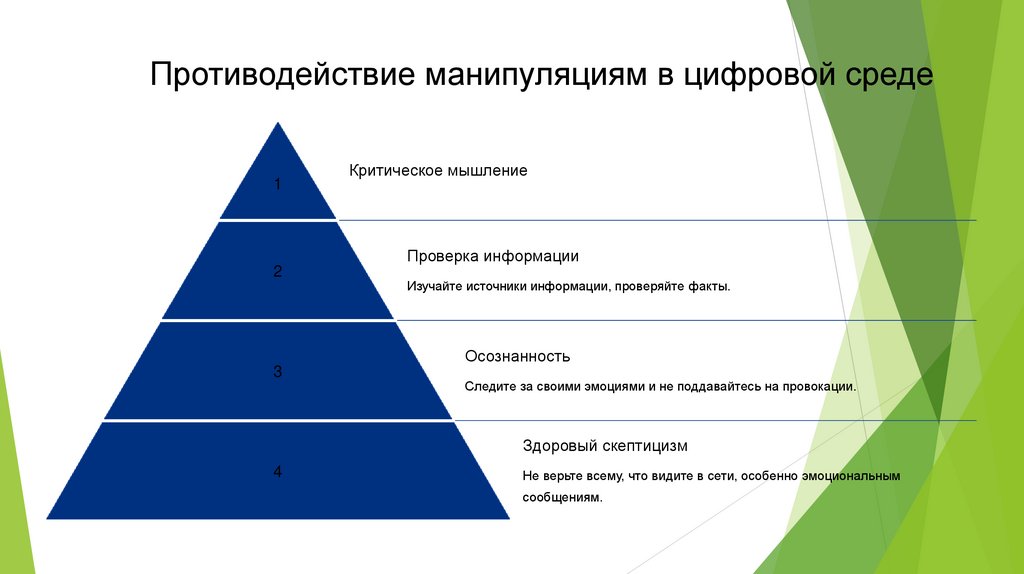 Противодействие манипуляциям в цифровой среде

1

Критическое мышление

2

Проверка информации

Изучайте источники информации, проверяйте факты.

3

Осознанность

Следите за своими эмоциями и не поддавайтесь на провокации.

4

Здоровый скептицизм

Не верьте всему, что видите в сети, особенно эмоциональным сообщениям.